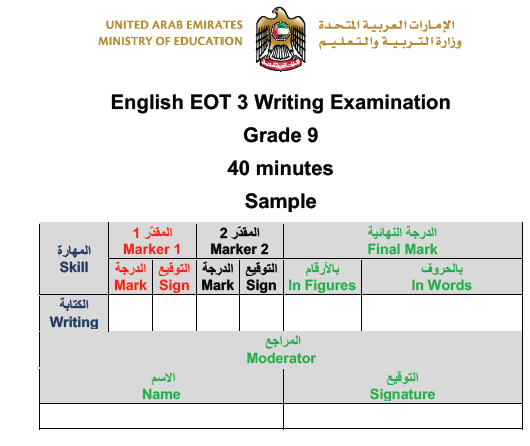 UNITED ARAB EMIRATES
MINISTRY OF EDUCATION

الإمارات العربية المتحدة
وزارة التربية والتعليم

English EOT 3 Writing Examination

Grade 9

40 minutes

Sample

| المهارة Skill | المقدّر 1 Marker 1 | | المقدّر 2 Marker 2 | | الدرجة النهائية Final Mark | |
|---|---|---|---|---|---|---|
| | الدرجة Mark | التوقيع Sign | الدرجة Mark | التوقيع Sign | بالأرقام In Figures | بالحروف In Words |
| الكتابة Writing | | | | | | |

| المراجع Moderator | |
|---|---|
| الاسم Name | التوقيع Signature |
| | |